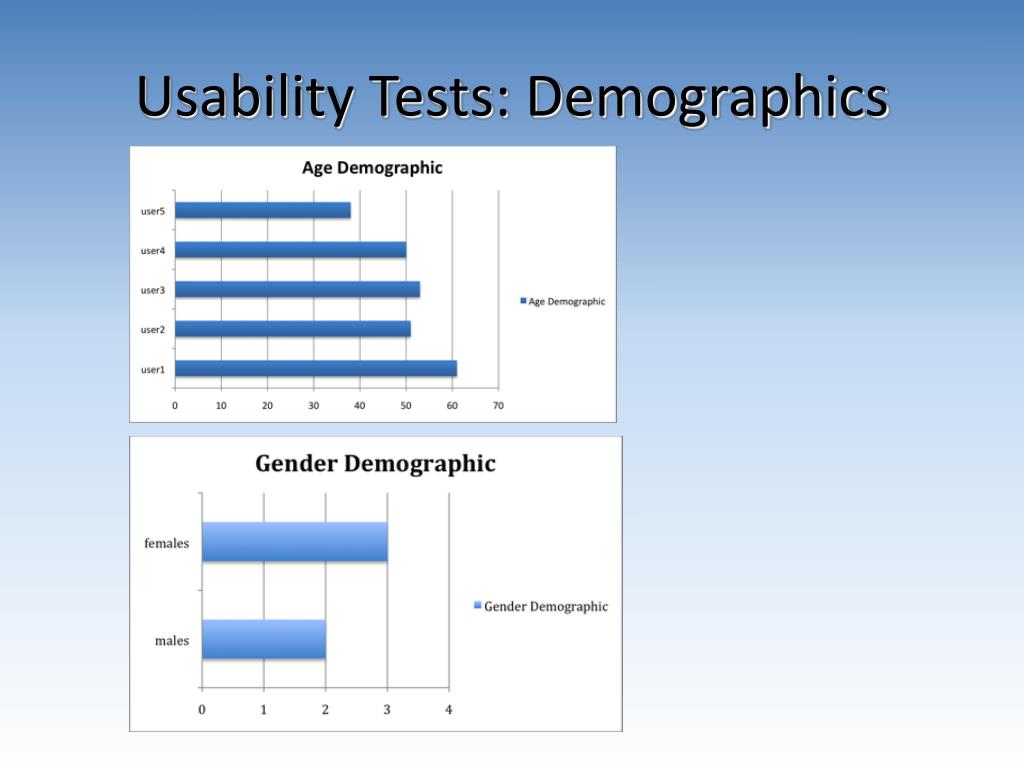 Usability Tests: Demographics

Age Demographic

user5
user4
user3
user2
user1

0 10 20 30 40 50 60 70

Age Demographic

Gender Demographic

females
males

0 1 2 3 4

Gender Demographic